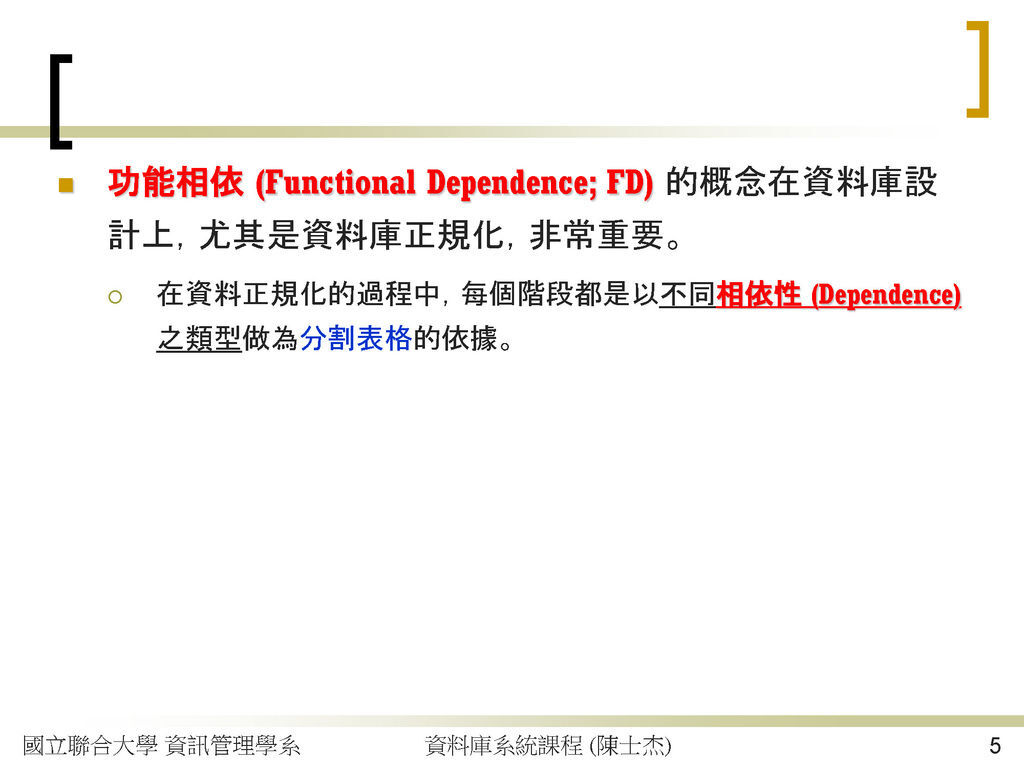 功能相依 (Functional Dependence; FD) 的概念在資料庫設計上，尤其是資料庫正規化，非常重要。

在資料正規化的過程中，每個階段都是以不同相依性 (Dependence) 之類型做為分割表格的依據。

國立聯合大學 資訊管理學系

資料庫系統課程 (陳士杰)

5